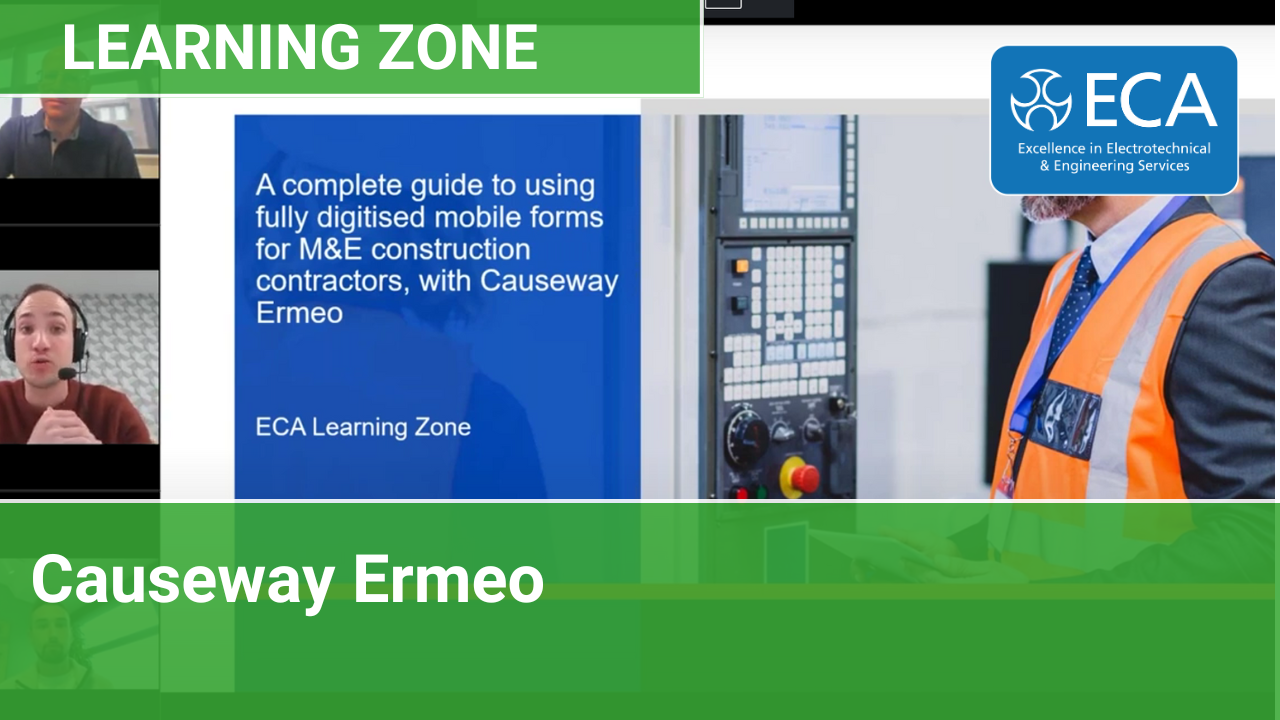 LEARNING ZONE

ECA
Excellence in Electrotechnical & Engineering Services

A complete guide to using fully digitised mobile forms for M&E construction contractors, with Causeway Ermeo

ECA Learning Zone

Causeway Ermeo